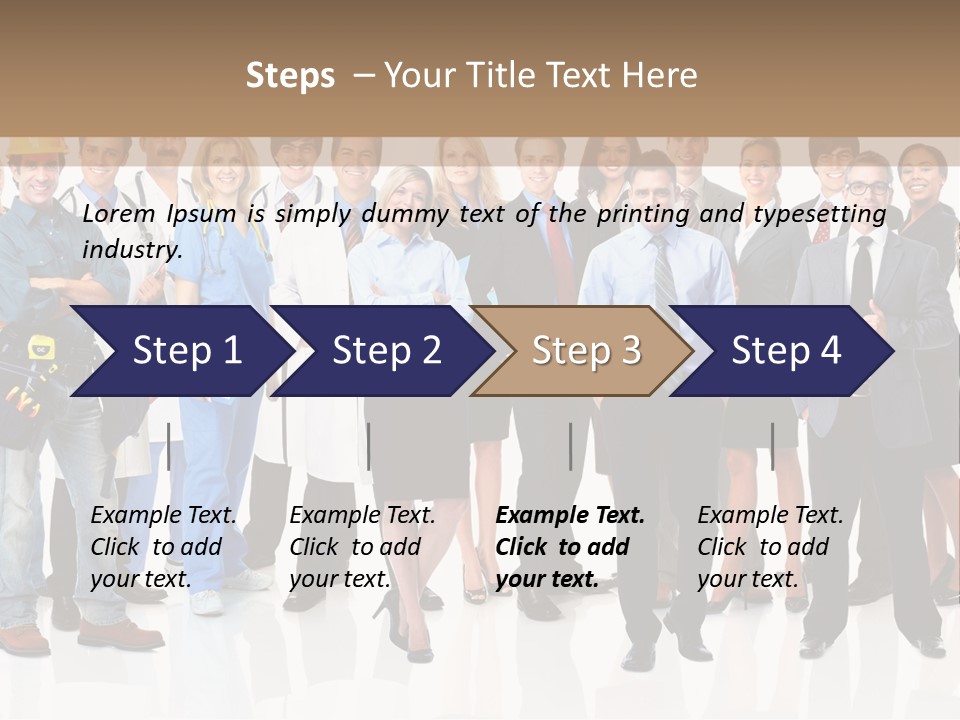 Steps – Your Title Text Here

Lorem Ipsum is simply dummy text of the printing and typesetting industry.

Step 1

Step 2

Step 3

Step 4

Example Text. Click to add your text.

Example Text. Click to add your text.

Example Text. Click to add your text.

Example Text. Click to add your text.